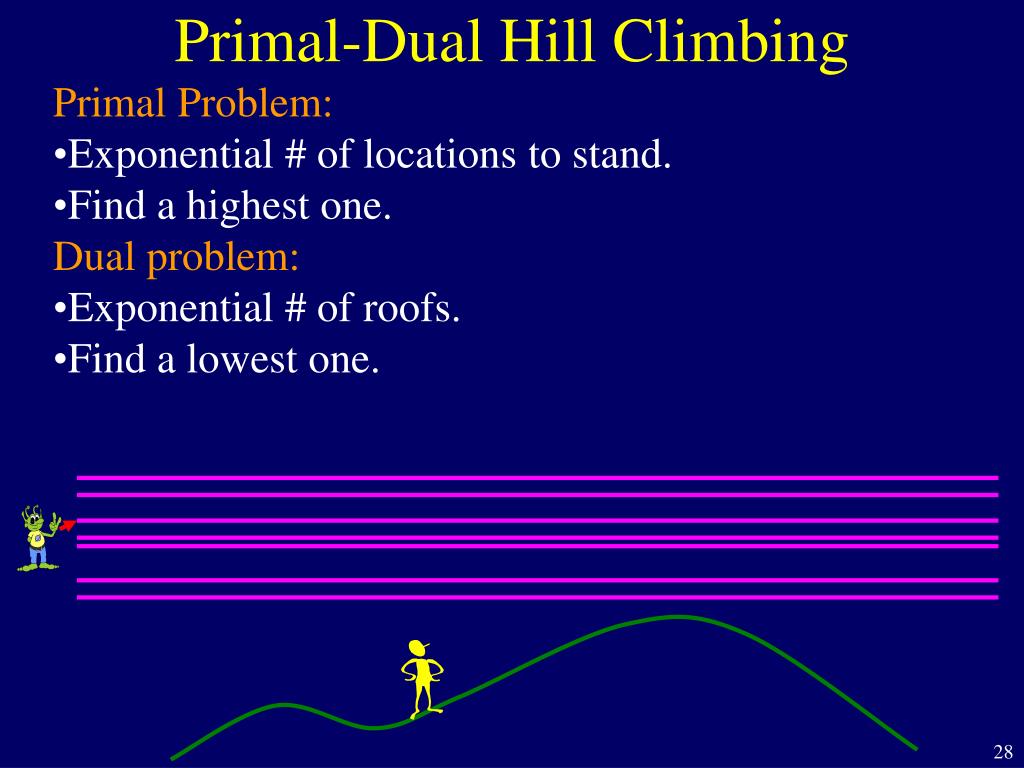 Primal-Dual Hill Climbing

Primal Problem:
•Exponential # of locations to stand.
•Find a highest one.

Dual problem:
•Exponential # of roofs.
•Find a lowest one.

28